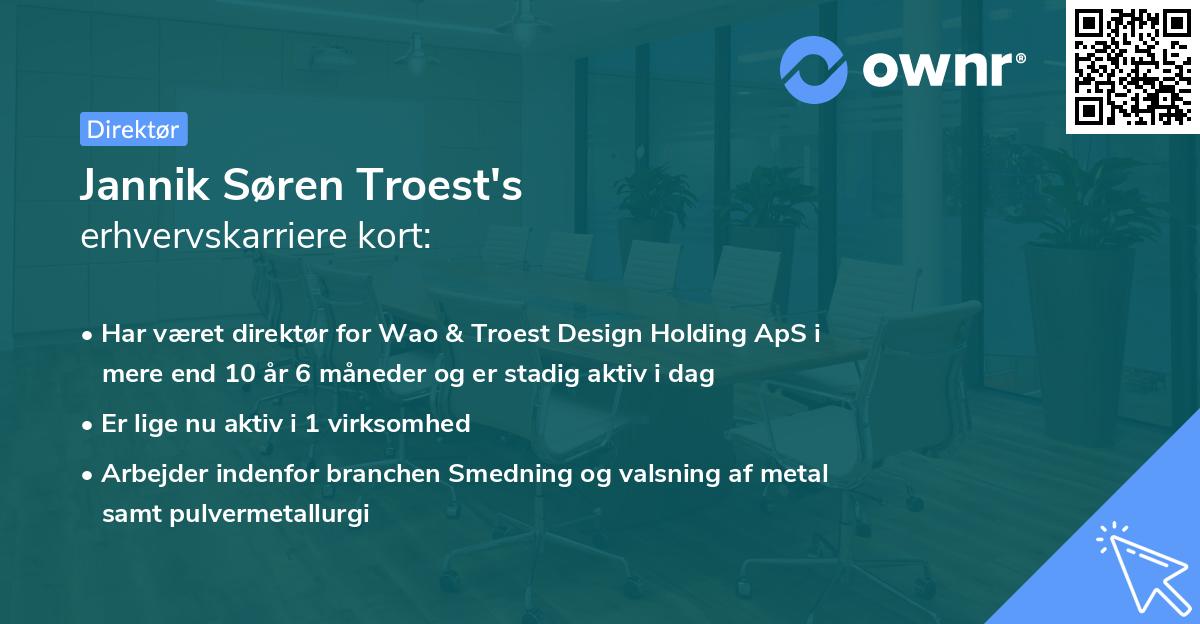 ownr®

Direktør

Jannik Søren Troest's
erhvervskarriere kort:

• Har været direktør for Wao & Troest Design Holding ApS i mere end 10 år 6 måneder og er stadig aktiv i dag
• Er lige nu aktiv i 1 virksomhed
• Arbejder indenfor branchen Smedning og valsning af metal samt pulvermetallurgi